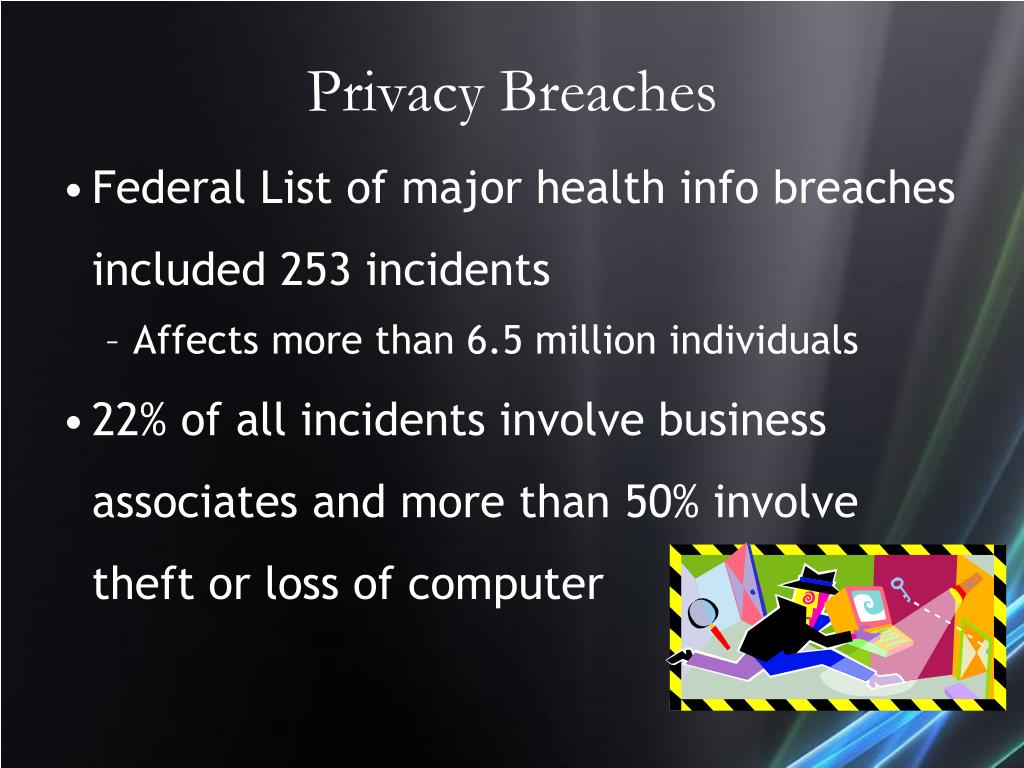 Privacy Breaches

• Federal List of major health info breaches included 253 incidents

– Affects more than 6.5 million individuals

• 22% of all incidents involve business associates and more than 50% involve theft or loss of computer